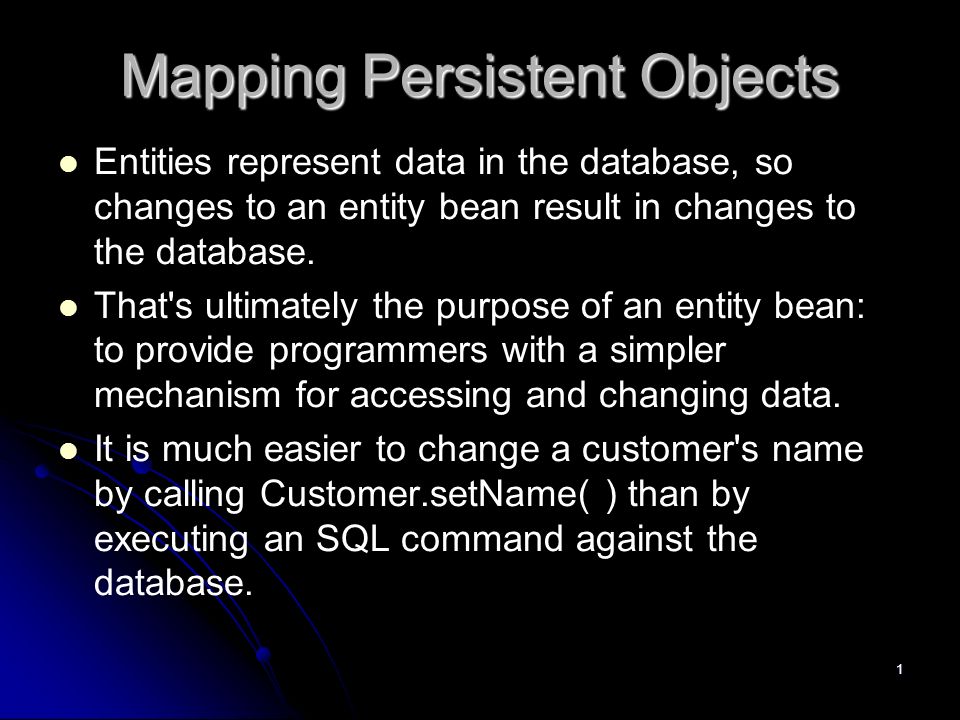 Mapping Persistent Objects

- Entities represent data in the database, so changes to an entity bean result in changes to the database.
- That's ultimately the purpose of an entity bean: to provide programmers with a simpler mechanism for accessing and changing data.
- It is much easier to change a customer's name by calling Customer.setName( ) than by executing an SQL command against the database.

1